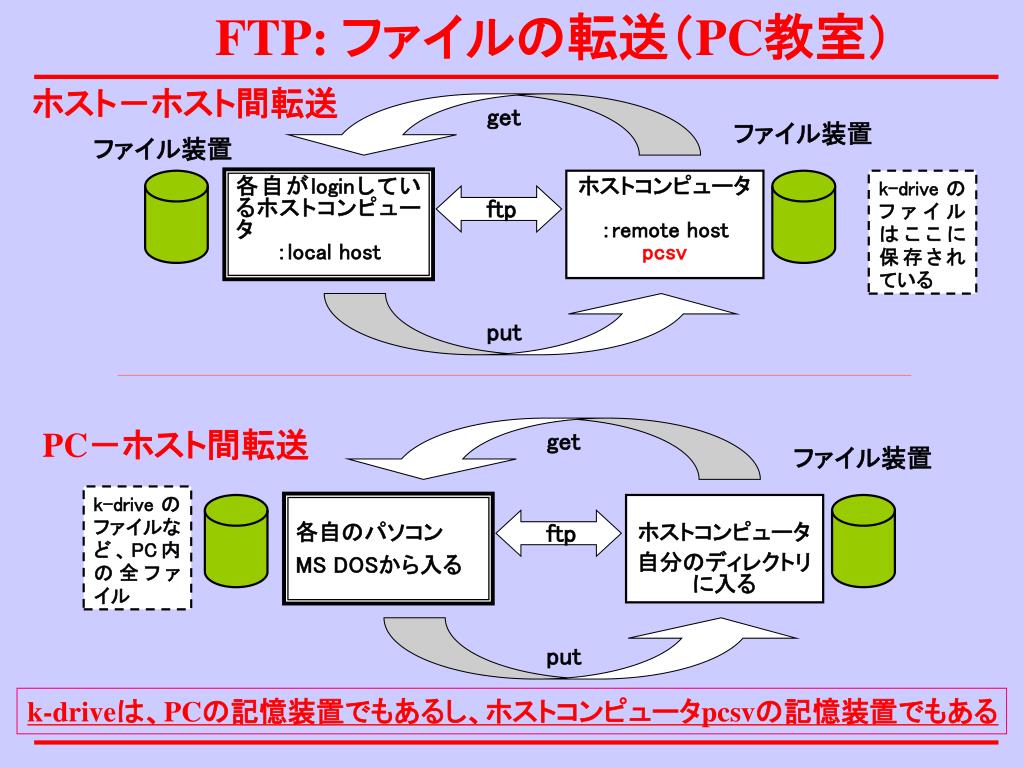 FTP: ファイルの転送（PC教室）

ホストーホスト間転送

get

ファイル装置

ファイル装置

各自がloginしているホストコンピュータ
：local host

ftp

ホストコンピュータ
：remote host
pcsv

k-drive のファイルはここに保存されている

put

PCーホスト間転送

get

ファイル装置

k-drive のファイルなど、PC内の全ファイル

各自のパソコン
MS DOSから入る

ftp

ホストコンピュータ
自分のディレクトリに入る

put

k-driveは、PCの記憶装置でもあるし、ホストコンピュータpcsvの記憶装置でもある